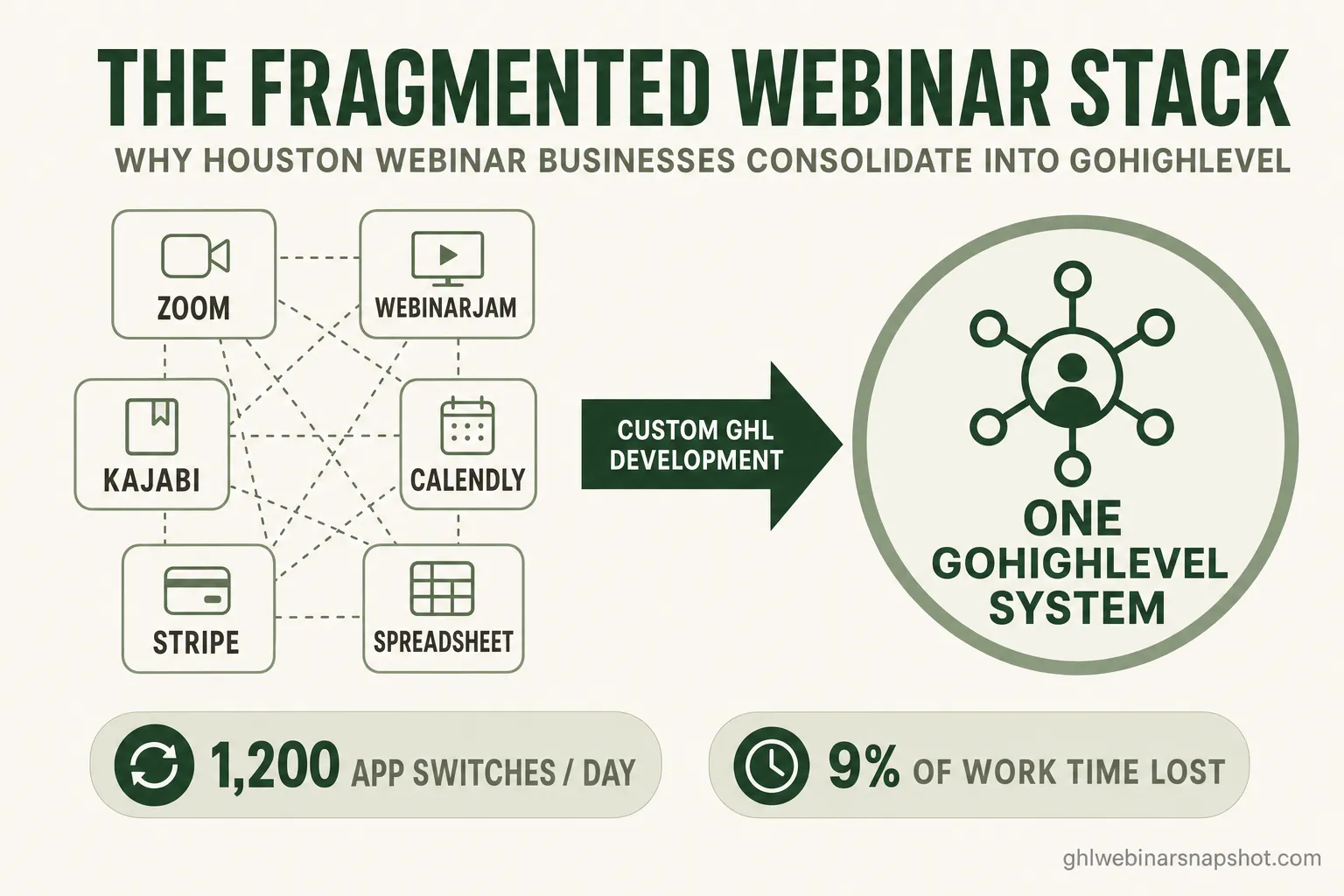 THE FRAGMENTED WEBINAR STACK

WHY HOUSTON WEBINAR BUSINESSES CONSOLIDATE INTO GOHIGHLEVEL

ZOOM

WEBINARJAM

KAJABI

CALENDLY

STRIPE

SPREADSHEET

CUSTOM GHL DEVELOPMENT

ONE GOHIGHLEVEL SYSTEM

1,200 APP SWITCHES / DAY

9% OF WORK TIME LOST

ghlwebinarsnapshot.com